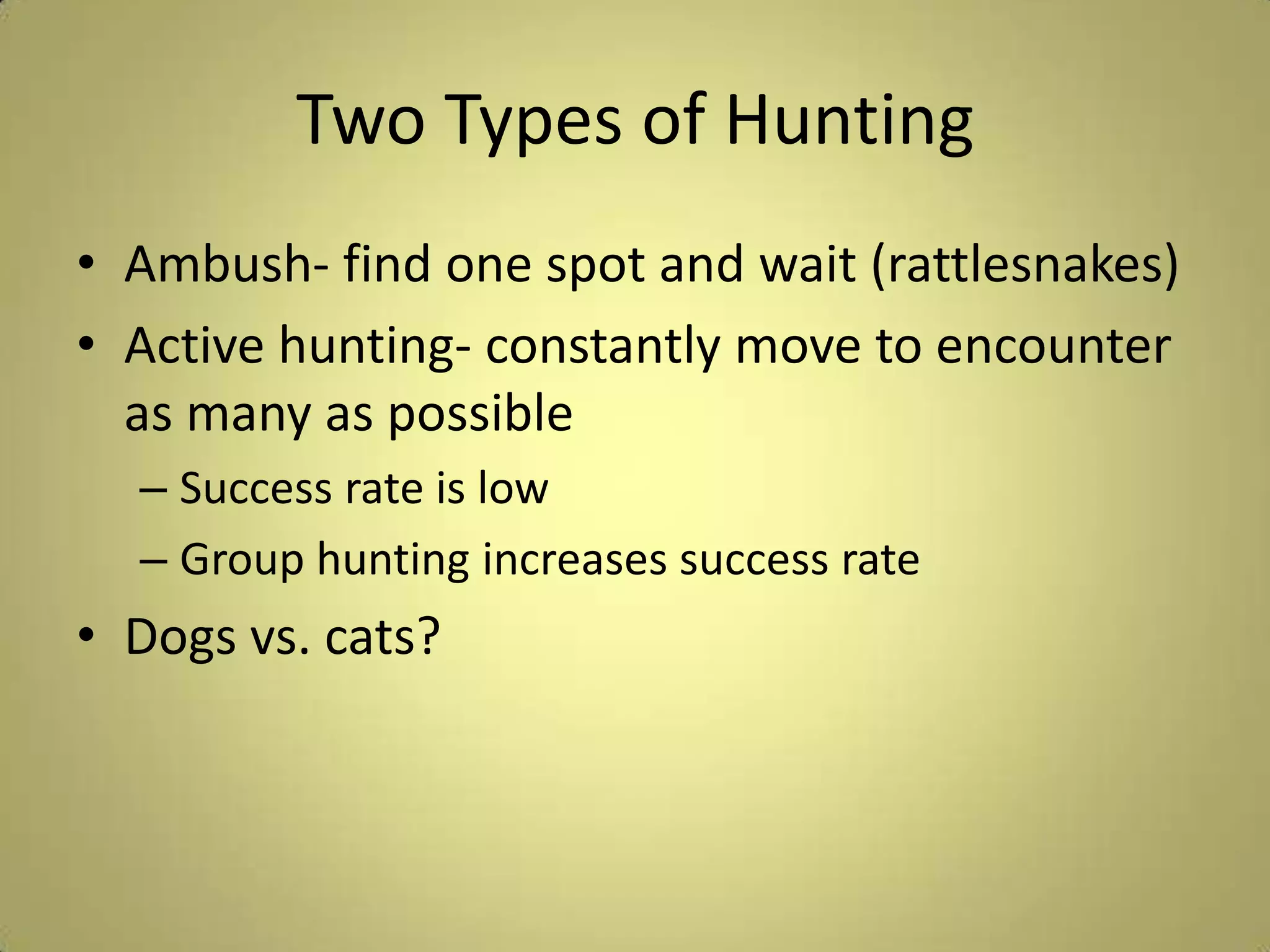 Two Types of Hunting

• Ambush- find one spot and wait (rattlesnakes)
• Active hunting- constantly move to encounter as many as possible
– Success rate is low
– Group hunting increases success rate
• Dogs vs. cats?